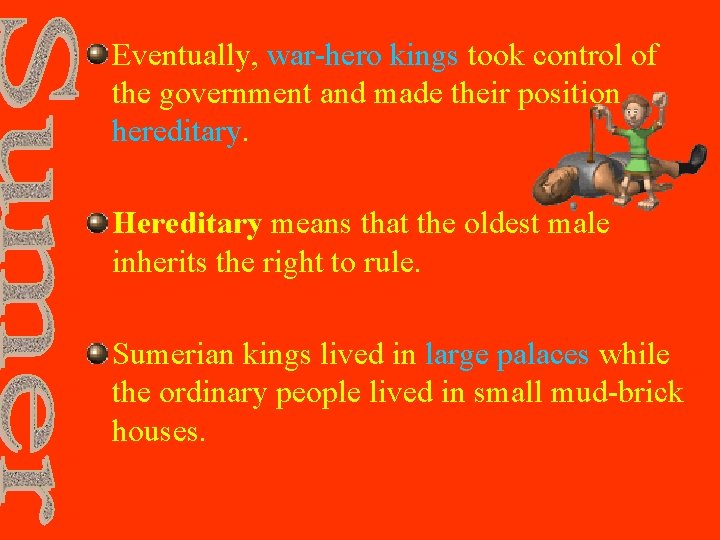 Sumer

Eventually, war-hero kings took control of the government and made their position hereditary.

Hereditary means that the oldest male inherits the right to rule.

Sumerian kings lived in large palaces while the ordinary people lived in small mud-brick houses.